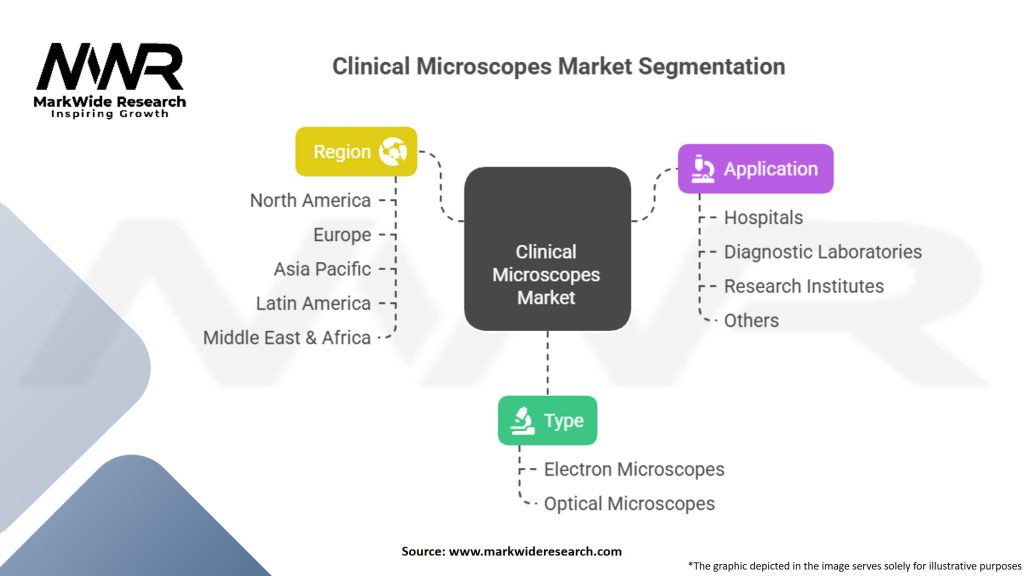 MWR
MarkWide Research
Inspiring Growth

Clinical Microscopes Market Segmentation

Region
North America
Europe
Asia Pacific
Latin America
Middle East & Africa

Clinical Microscopes Market

Application
Hospitals
Diagnostic Laboratories
Research Institutes
Others

Type
Electron Microscopes
Optical Microscopes

Source: www.markwideresearch.com

*The graphic depicted in the image serves solely for illustrative purposes